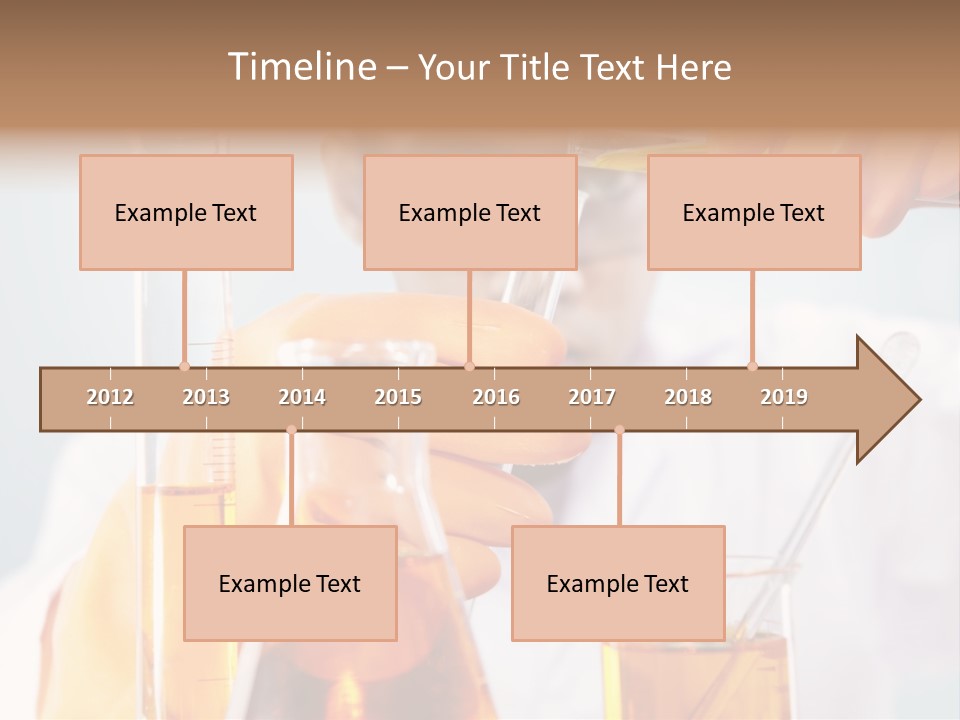 Timeline – Your Title Text Here

Example Text

Example Text

Example Text

2012 2013 2014 2015 2016 2017 2018 2019

Example Text

Example Text